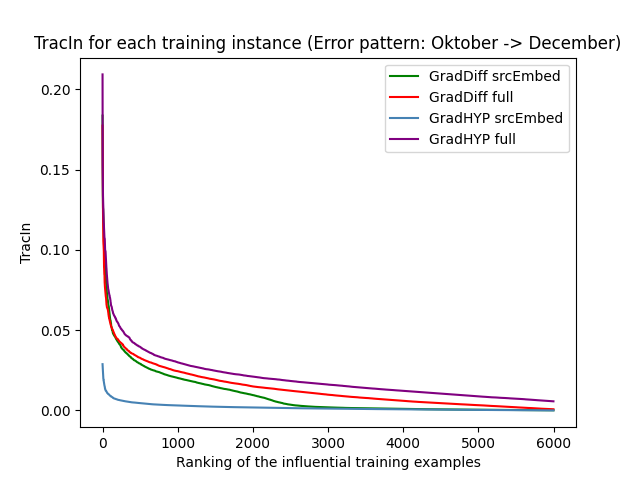 TracIn for each training instance (Error pattern: Oktober -> December)

GradDiff srcEmbed
GradDiff full
GradHYP srcEmbed
GradHYP full

TracIn

0.20
0.15
0.10
0.05
0.00

0
1000
2000
3000
4000
5000
6000

Ranking of the influential training examples